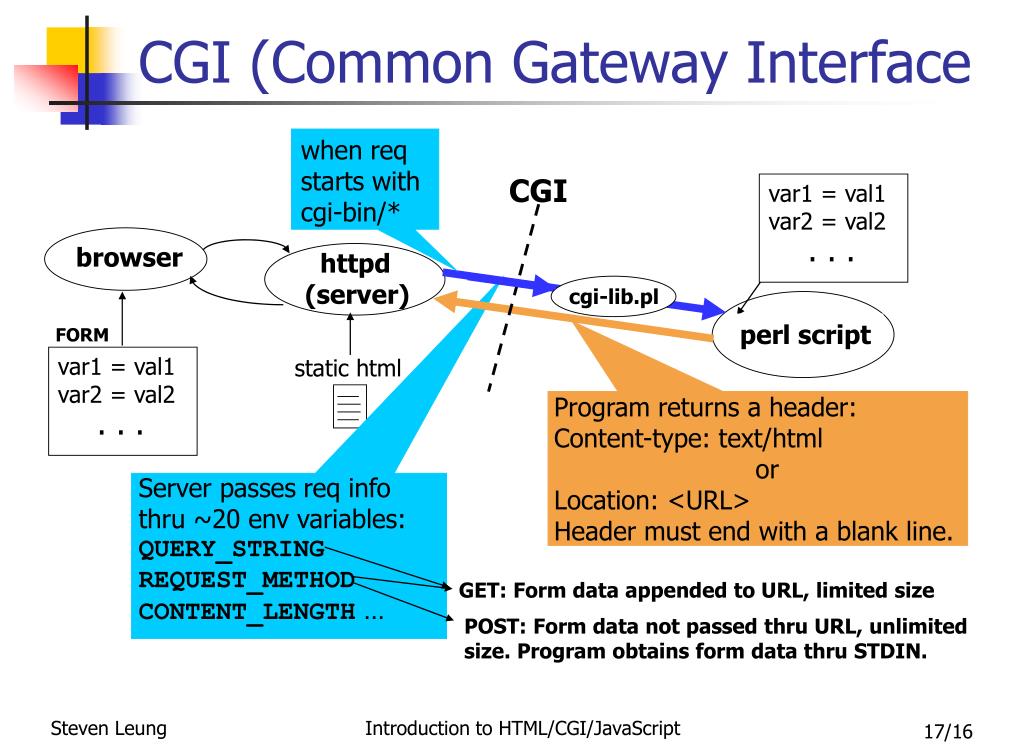 CGI (Common Gateway Interface

when req starts with cgi-bin/*

CGI

var1 = val1
var2 = val2
. . .

browser

httpd (server)

cgi-lib.pl

perl script

FORM

var1 = val1
var2 = val2
. . .

static html

Program returns a header:
Content-type: text/html
or
Location: <URL>
Header must end with a blank line.

Server passes req info thru ~20 env variables:
QUERY_STRING
REQUEST_METHOD
CONTENT_LENGTH …

GET: Form data appended to URL, limited size

POST: Form data not passed thru URL, unlimited size. Program obtains form data thru STDIN.

Steven Leung

Introduction to HTML/CGI/JavaScript

17/16